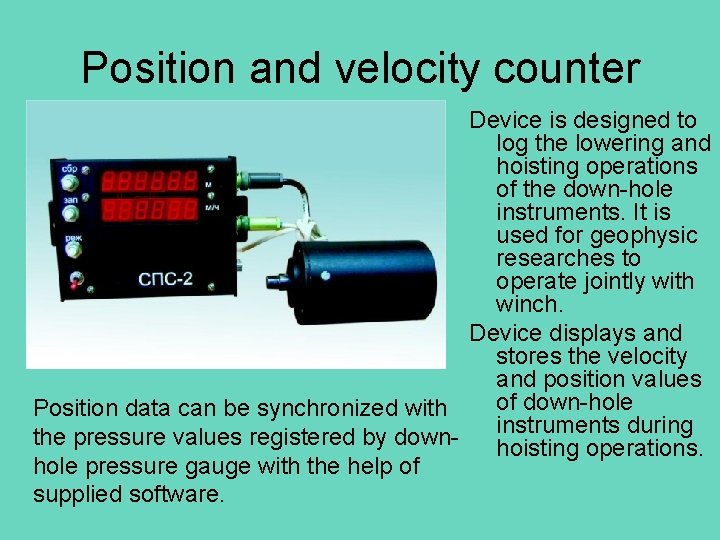 Position and velocity counter

сбр
зап
реж
м
м/ч
СПС-2

Position data can be synchronized with the pressure values registered by down-hole pressure gauge with the help of supplied software.

Device is designed to log the lowering and hoisting operations of the down-hole instruments. It is used for geophysic researches to operate jointly with winch.

Device displays and stores the velocity and position values of down-hole instruments during hoisting operations.